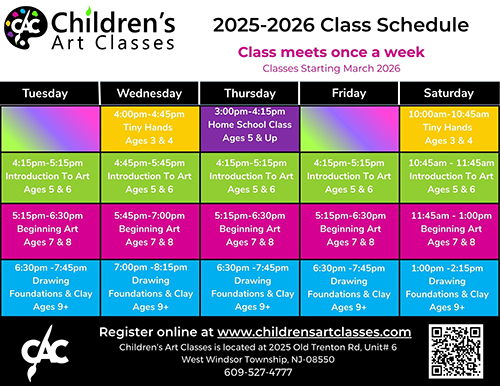 CAC Children's Art Classes

2025-2026 Class Schedule

Class meets once a week

Classes Starting March 2026

| Tuesday | Wednesday | Thursday | Friday | Saturday |
|---|---|---|---|---|
| | 4:00pm-4:45pm Tiny Hands Ages 3 & 4 | 3:00pm-4:15pm Home School Class Ages 5 & Up | | 10:00am-10:45am Tiny Hands Ages 3 & 4 |
| 4:15pm-5:15pm Introduction To Art Ages 5 & 6 | 4:45pm-5:45pm Introduction To Art Ages 5 & 6 | 4:15pm-5:15pm Introduction To Art Ages 5 & 6 | 4:15pm-5:15pm Introduction To Art Ages 5 & 6 | 10:45am - 11:45am Introduction To Art Ages 5 & 6 |
| 5:15pm-6:30pm Beginning Art Ages 7 & 8 | 5:45pm-7:00pm Beginning Art Ages 7 & 8 | 5:15pm-6:30pm Beginning Art Ages 7 & 8 | 5:15pm-6:30pm Beginning Art Ages 7 & 8 | 11:45am - 1:00pm Beginning Art Ages 7 & 8 |
| 6:30pm -7:45pm Drawing Foundations & Clay Ages 9+ | 7:00pm -8:15pm Drawing Foundations & Clay Ages 9+ | 6:30pm -7:45pm Drawing Foundations & Clay Ages 9+ | 6:30pm -7:45pm Drawing Foundations & Clay Ages 9+ | 1:00pm -2:15pm Drawing Foundations & Clay Ages 9+ |

CAC

Register online at www.childrensartclasses.com

Children's Art Classes is located at 2025 Old Trenton Rd, Unit# 6 West Windsor Township, NJ-08550

609-527-4777